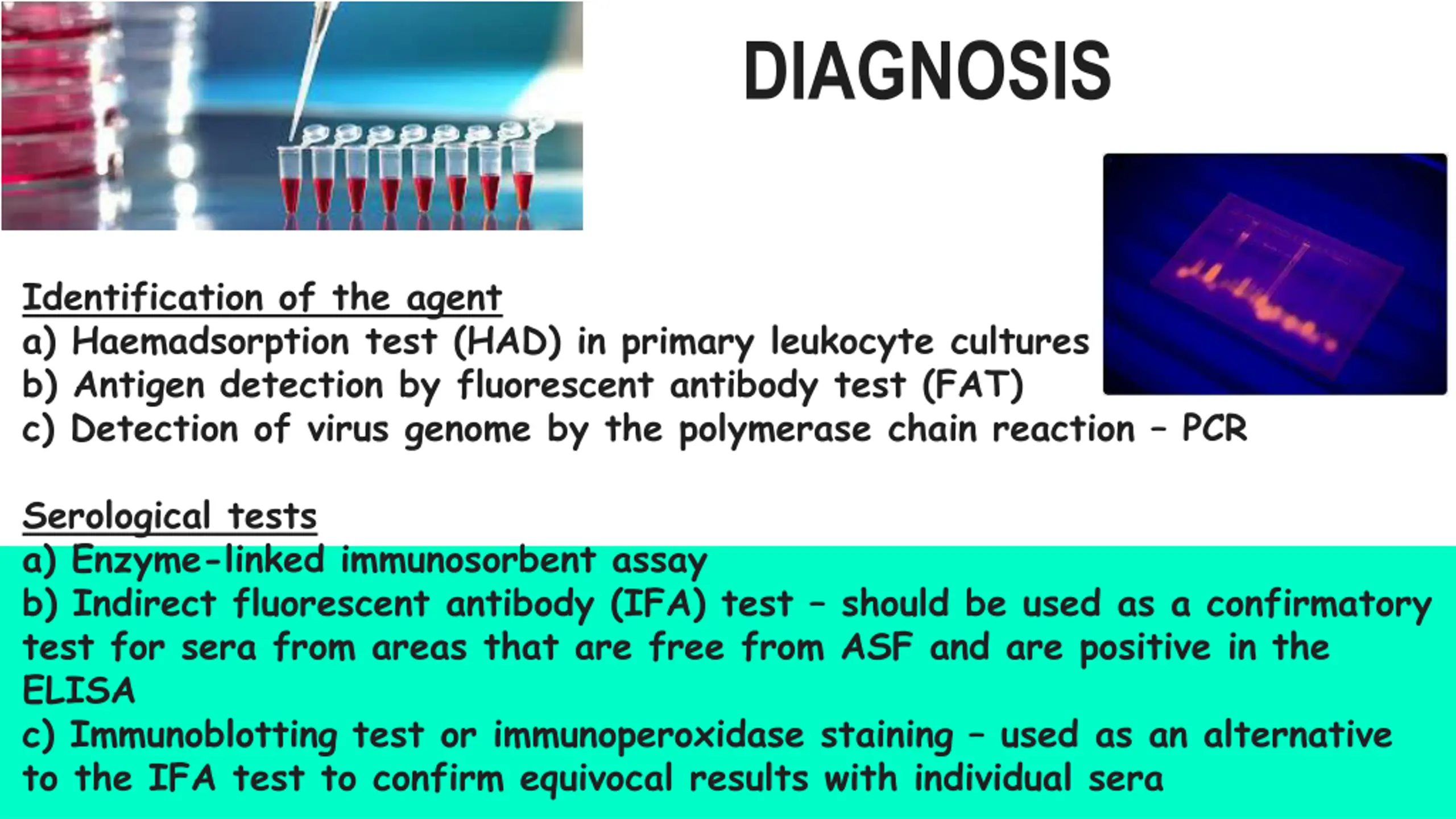 DIAGNOSIS

Identification of the agent
a) Haemadsorption test (HAD) in primary leukocyte cultures
b) Antigen detection by fluorescent antibody test (FAT)
c) Detection of virus genome by the polymerase chain reaction – PCR

Serological tests
a) Enzyme-linked immunosorbent assay
b) Indirect fluorescent antibody (IFA) test – should be used as a confirmatory test for sera from areas that are free from ASF and are positive in the ELISA
c) Immunoblotting test or immunoperoxidase staining – used as an alternative to the IFA test to confirm equivocal results with individual sera